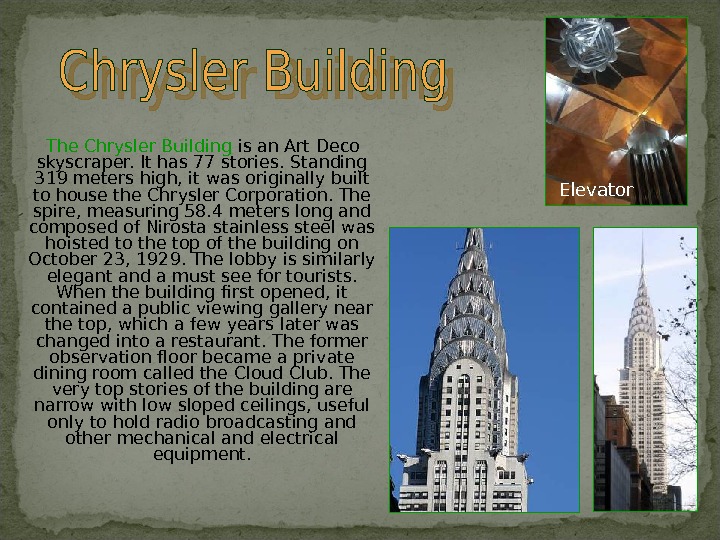 Chrysler Building

The Chrysler Building is an Art Deco skyscraper. It has 77 stories. Standing 319 meters high, it was originally built to house the Chrysler Corporation. The spire, measuring 58.4 meters long and composed of Nirosta stainless steel was hoisted to the top of the building on October 23, 1929. The lobby is similarly elegant and a must see for tourists. When the building first opened, it contained a public viewing gallery near the top, which a few years later was changed into a restaurant. The former observation floor became a private dining room called the Cloud Club. The very top stories of the building are narrow with low sloped ceilings, useful only to hold radio broadcasting and other mechanical and electrical equipment.

Elevator